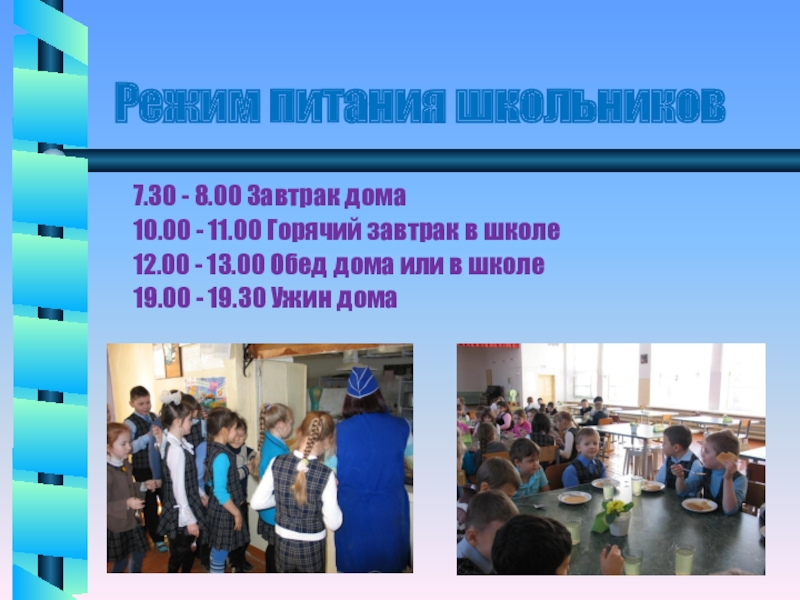 Режим питания школьников

7.30 - 8.00 Завтрак дома
10.00 - 11.00 Горячий завтрак в школе
12.00 - 13.00 Обед дома или в школе
19.00 - 19.30 Ужин дома